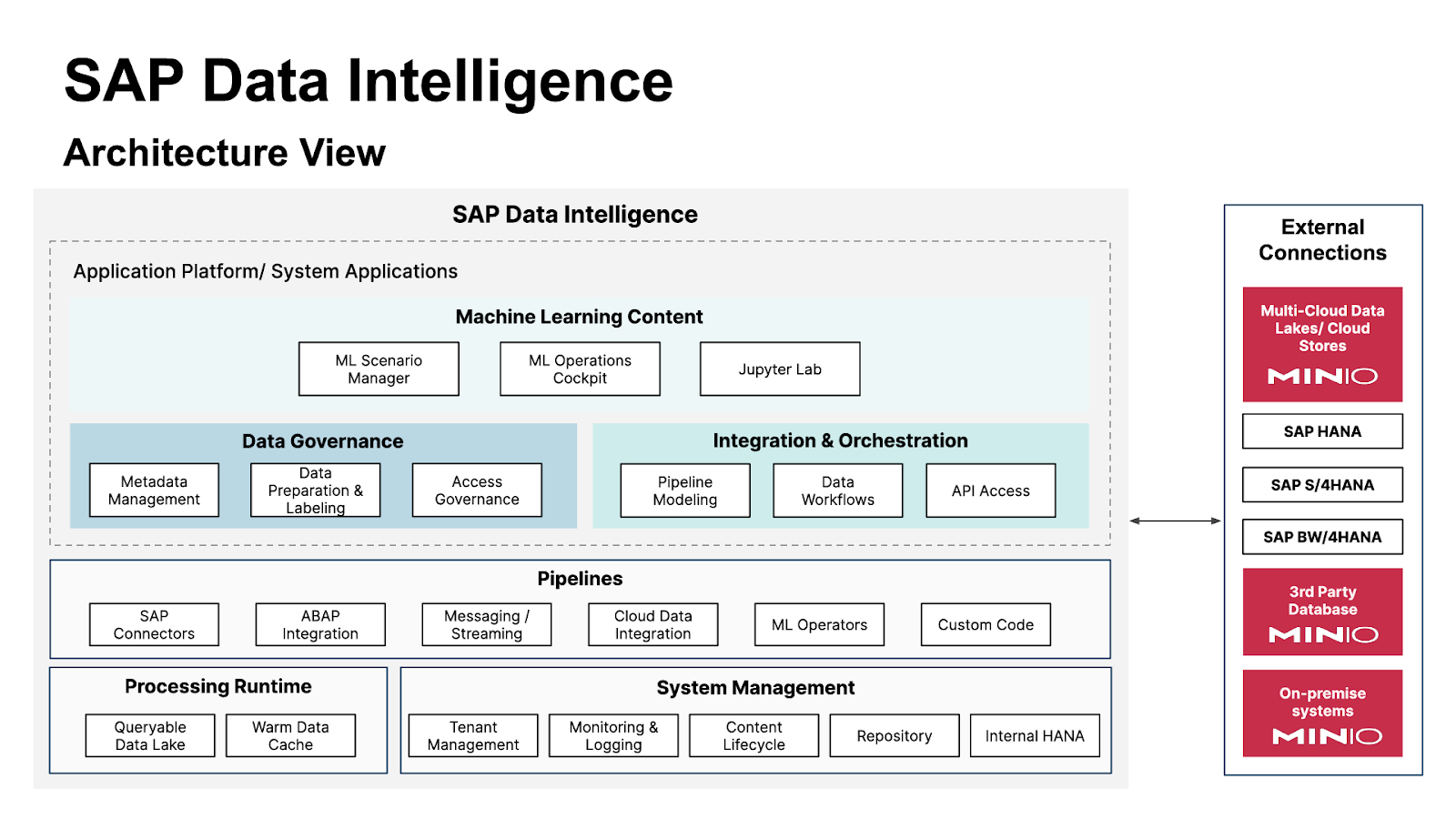 SAP Data Intelligence

Architecture View

SAP Data Intelligence

Application Platform/ System Applications

Machine Learning Content

ML Scenario Manager

ML Operations Cockpit

Jupyter Lab

Data Governance

Metadata Management

Data Preparation & Labeling

Access Governance

Integration & Orchestration

Pipeline Modeling

Data Workflows

API Access

Pipelines

SAP Connectors

ABAP Integration

Messaging / Streaming

Cloud Data Integration

ML Operators

Custom Code

Processing Runtime

Queryable Data Lake

Warm Data Cache

System Management

Tenant Management

Monitoring & Logging

Content Lifecycle

Repository

Internal HANA

External Connections

Multi-Cloud Data Lakes/ Cloud Stores

MINIO

SAP HANA

SAP S/4HANA

SAP BW/4HANA

3rd Party Database

MINIO

On-premise systems

MINIO